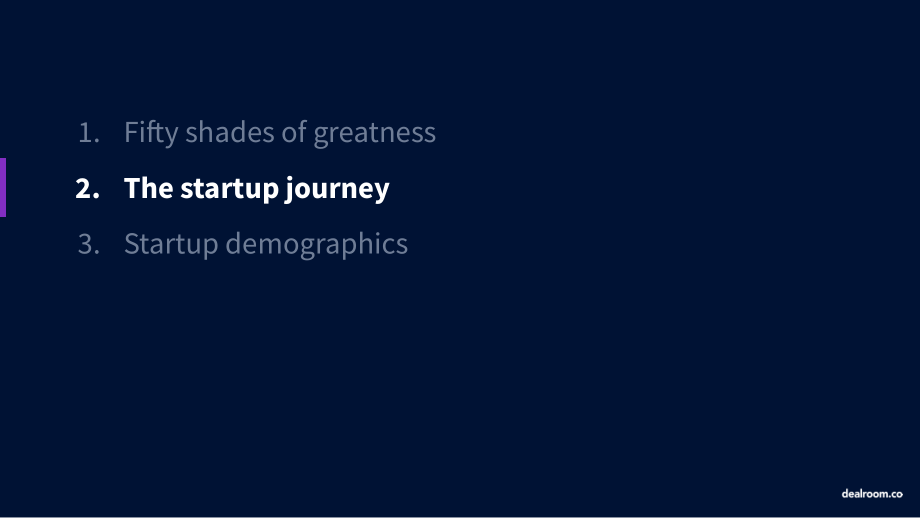 1. Fifty shades of greatness

2. The startup journey

3. Startup demographics

dealroom.co